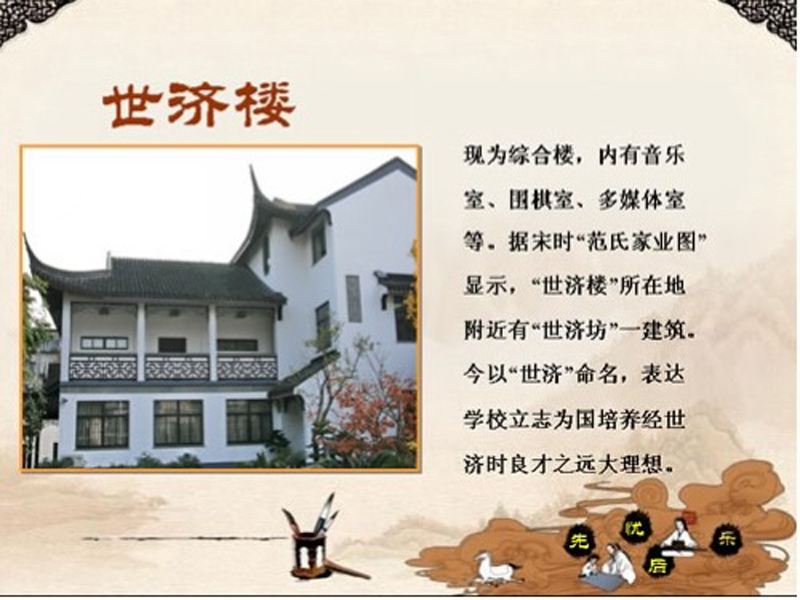 世济楼

现为综合楼，内有音乐室、围棋室、多媒体室等。据宋时“范氏家业图”显示，“世济楼”所在地附近有“世济坊”一建筑。今以“世济”命名，表达学校立志为国培养经世济时良才之远大理想。

先 忧 后 乐